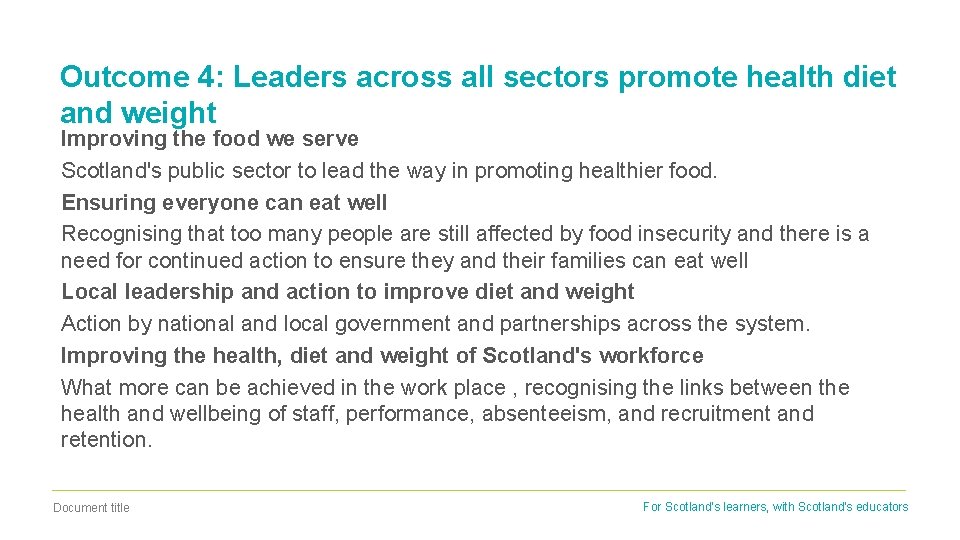 Outcome 4: Leaders across all sectors promote health diet and weight

Improving the food we serve

Scotland's public sector to lead the way in promoting healthier food.

Ensuring everyone can eat well

Recognising that too many people are still affected by food insecurity and there is a need for continued action to ensure they and their families can eat well

Local leadership and action to improve diet and weight

Action by national and local government and partnerships across the system.

Improving the health, diet and weight of Scotland's workforce

What more can be achieved in the work place , recognising the links between the health and wellbeing of staff, performance, absenteeism, and recruitment and retention.

Document title

For Scotland's learners, with Scotland's educators